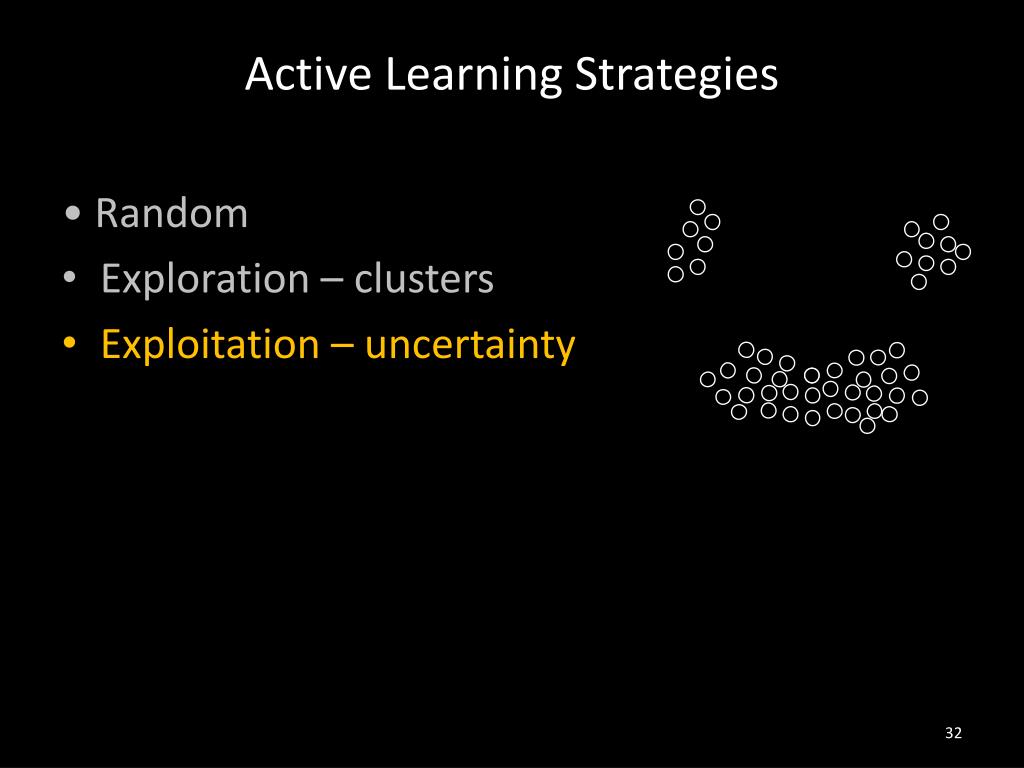 Active Learning Strategies

• Random
• Exploration – clusters
• Exploitation – uncertainty

32